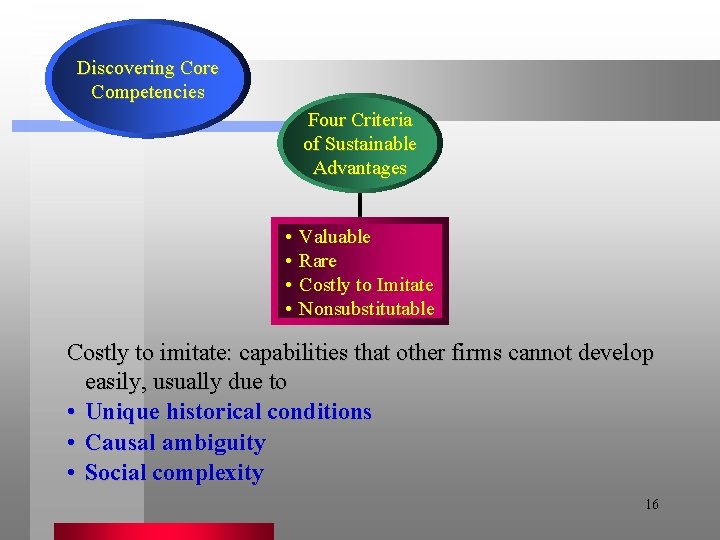 Discovering Core Competencies

Four Criteria of Sustainable Advantages

• Valuable
• Rare
• Costly to Imitate
• Nonsubstitutable

Costly to imitate: capabilities that other firms cannot develop easily, usually due to
• Unique historical conditions
• Causal ambiguity
• Social complexity

16